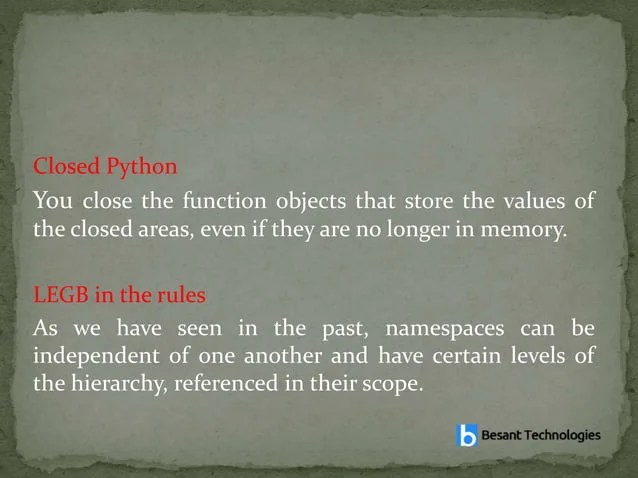 Closed Python

You close the function objects that store the values of the closed areas, even if they are no longer in memory.

LEGB in the rules

As we have seen in the past, namespaces can be independent of one another and have certain levels of the hierarchy, referenced in their scope.

b Besant Technologies